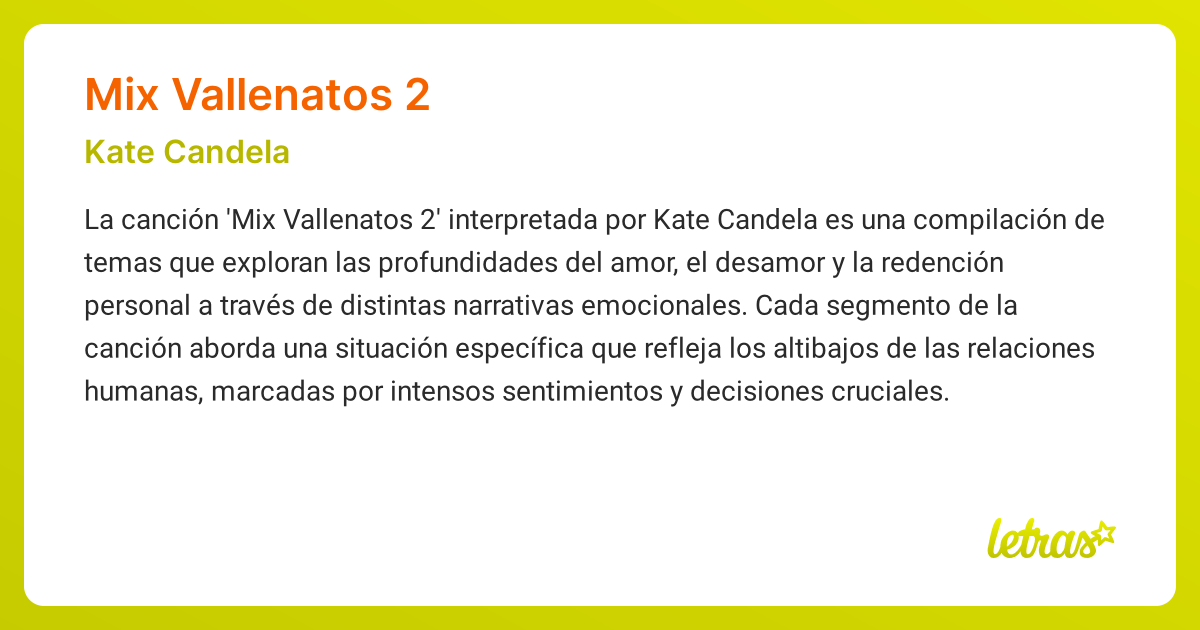 Mix Vallenatos 2

Kate Candela

La canción 'Mix Vallenatos 2' interpretada por Kate Candela es una compilación de temas que exploran las profundidades del amor, el desamor y la redención personal a través de distintas narrativas emocionales. Cada segmento de la canción aborda una situación específica que refleja los altibajos de las relaciones humanas, marcadas por intensos sentimientos y decisiones cruciales.

letras